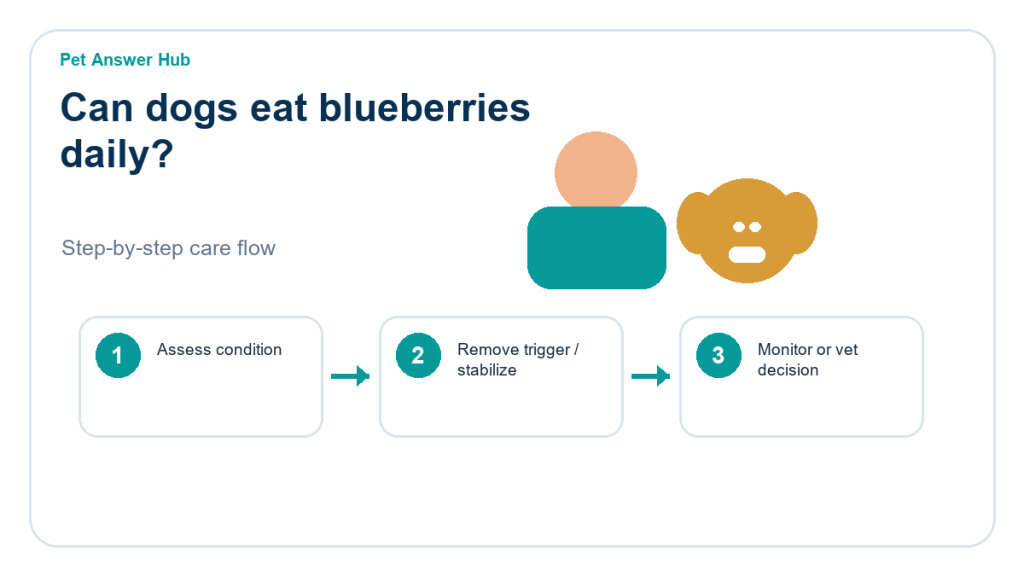 Pet Answer Hub

Can dogs eat blueberries daily?

Step-by-step care flow

1 Assess condition

2 Remove trigger / stabilize

3 Monitor or vet decision